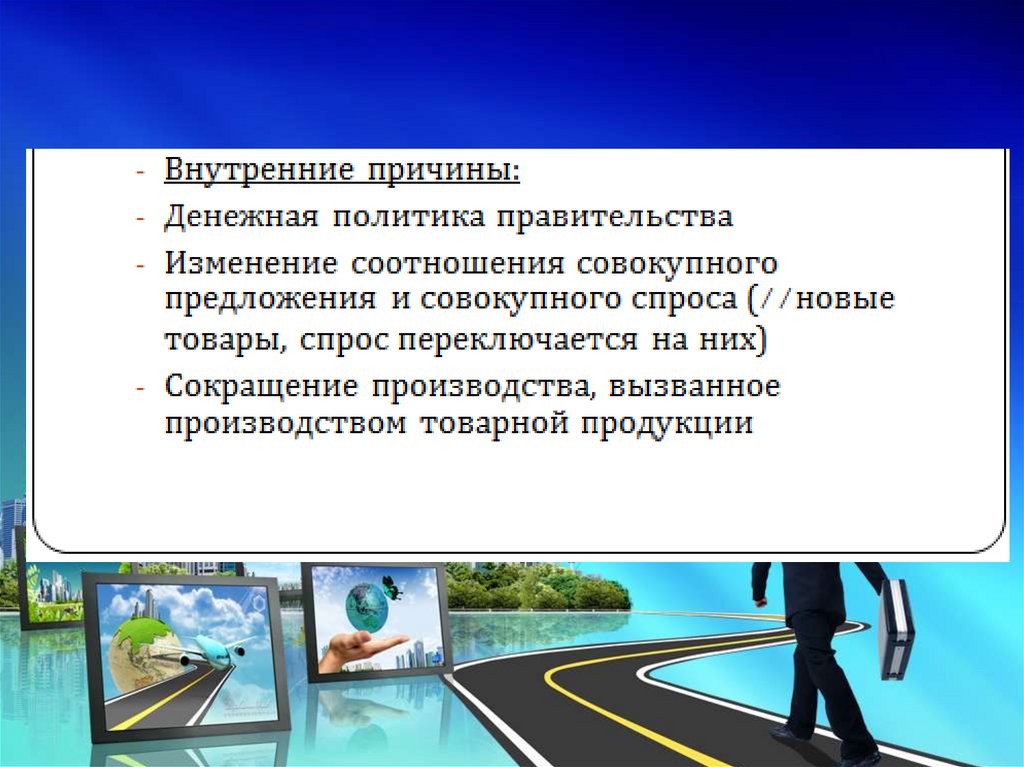 - Внутренние причины:
- Денежная политика правительства
- Изменение соотношения совокупного предложения и совокупного спроса (//новые товары, спрос переключается на них)
- Сокращение производства, вызванное производством товарной продукции